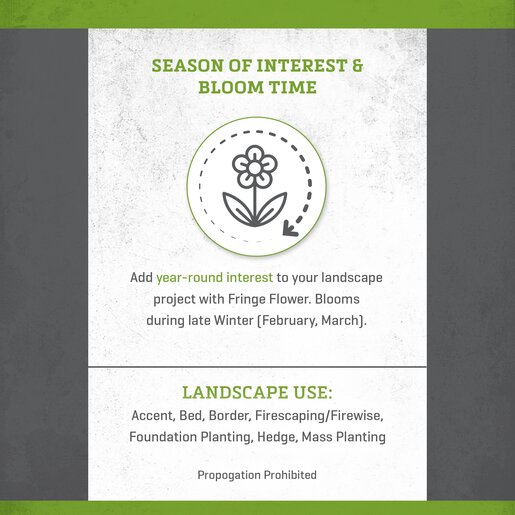 SEASON OF INTEREST & BLOOM TIME

Add year-round interest to your landscape project with Fringe Flower. Blooms during late Winter (February, March).

LANDSCAPE USE:
Accent, Bed, Border, Firescaping/Firewise, Foundation Planting, Hedge, Mass Planting

Propogation Prohibited